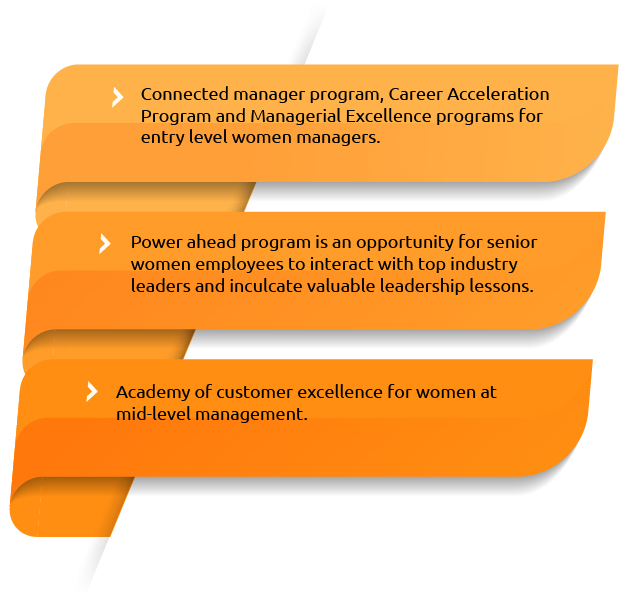 Connected manager program, Career Acceleration Program and Managerial Excellence programs for entry level women managers.

Power ahead program is an opportunity for senior women employees to interact with top industry leaders and inculcate valuable leadership lessons.

Academy of customer excellence for women at mid-level management.